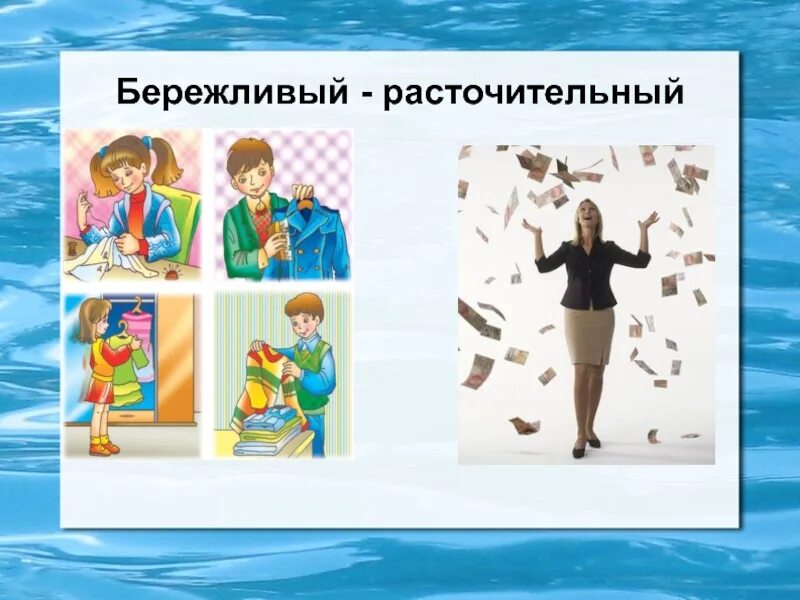 Бережливый - расточительный